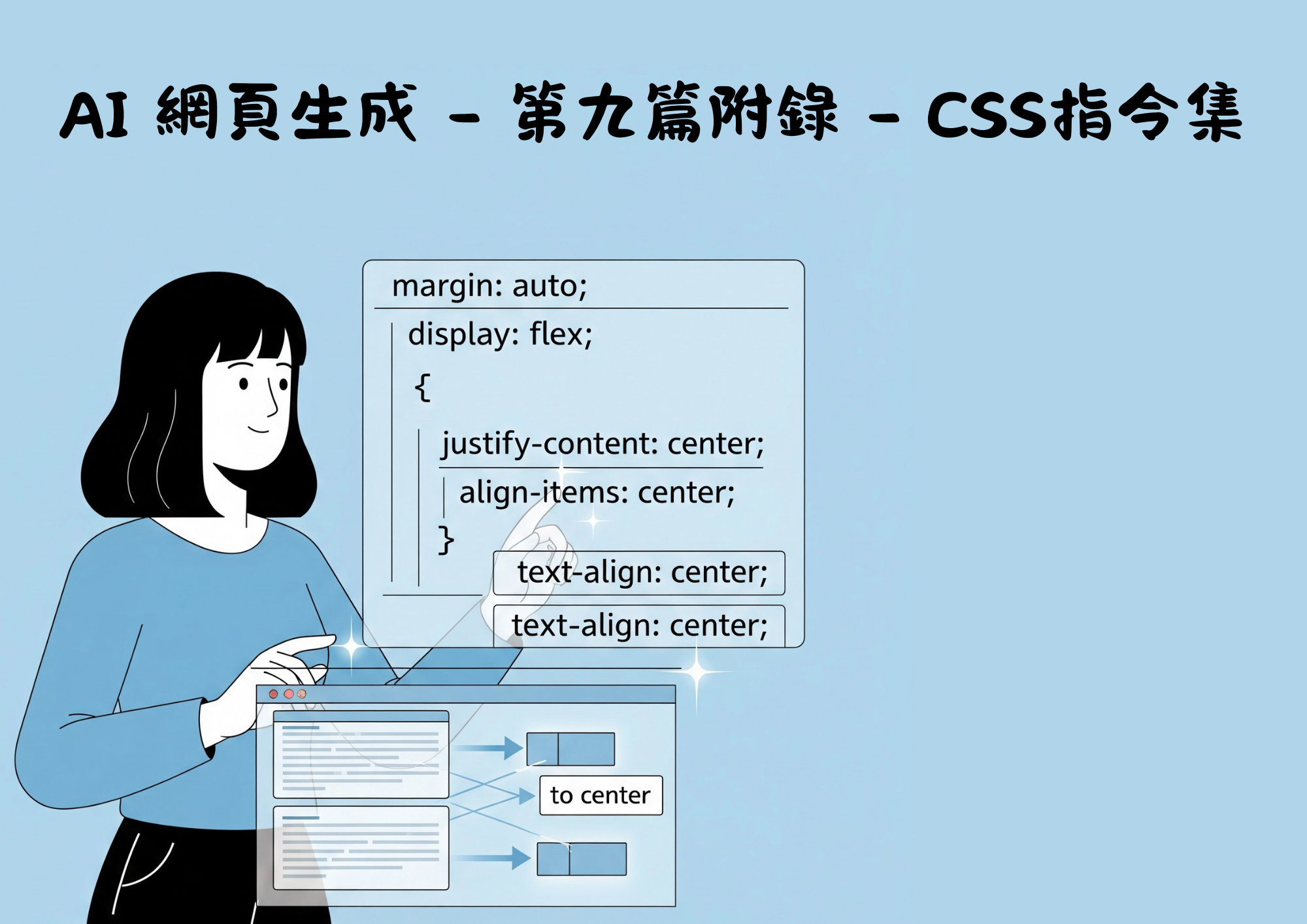 AI 網頁生成 - 第九篇附錄 - CSS指令集

margin: auto;

display: flex;

{

justify-content: center;

align-items: center;

}

text-align: center;

text-align: center;

to center